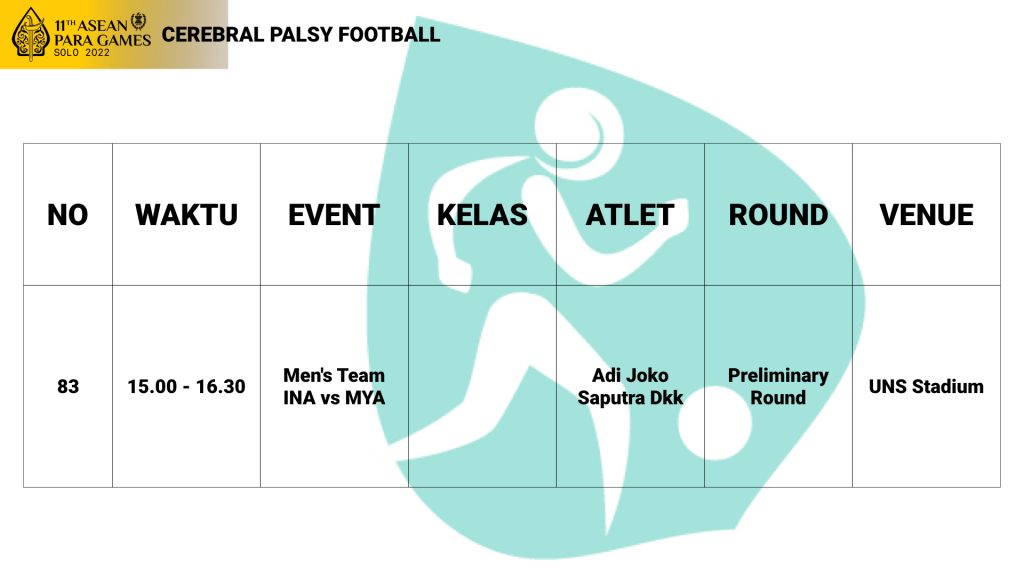 11TH ASEAN PARA GAMES SOLO 2022

CEREBRAL PALSY FOOTBALL

| NO | WAKTU | EVENT | KELAS | ATLET | ROUND | VENUE |
|---|---|---|---|---|---|---|
| 83 | 15.00 - 16.30 | Men's Team INA vs MYA | | Adi Joko Saputra Dkk | Preliminary Round | UNS Stadium |